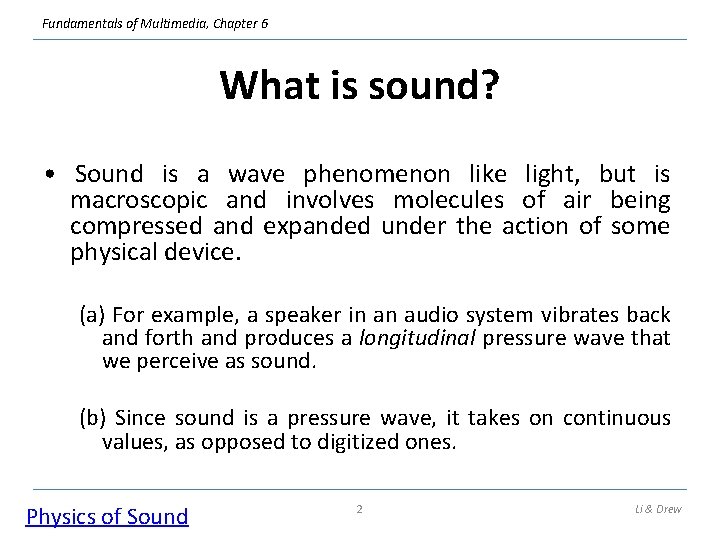 Fundamentals of Multimedia, Chapter 6

What is sound?

• Sound is a wave phenomenon like light, but is macroscopic and involves molecules of air being compressed and expanded under the action of some physical device.

(a) For example, a speaker in an audio system vibrates back and forth and produces a longitudinal pressure wave that we perceive as sound.

(b) Since sound is a pressure wave, it takes on continuous values, as opposed to digitized ones.

Physics of Sound

2

Li & Drew